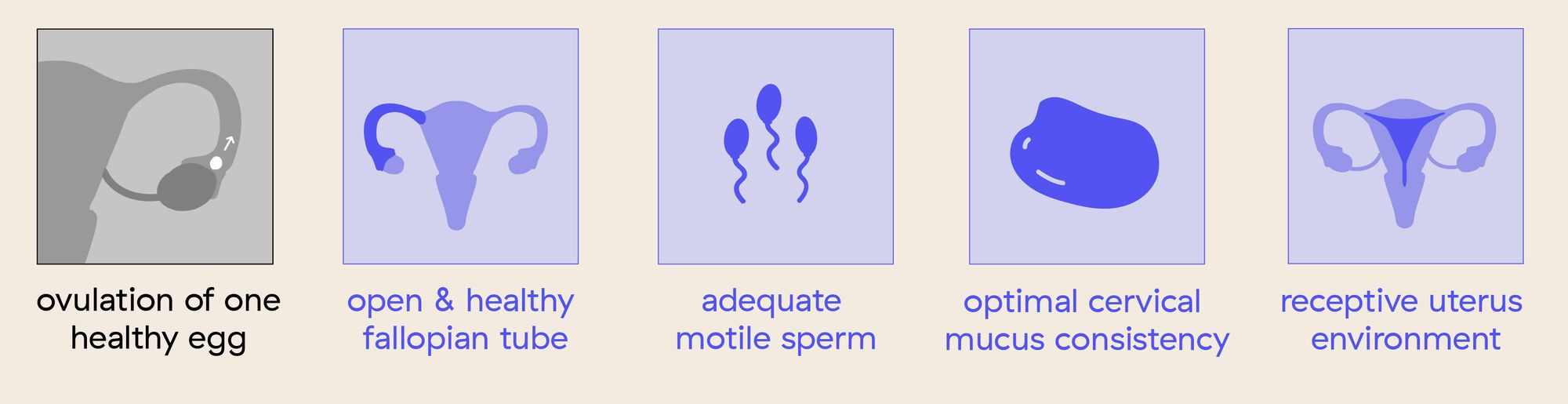 ovulation of one healthy egg

open & healthy fallopian tube

adequate motile sperm

optimal cervical mucus consistency

receptive uterus environment